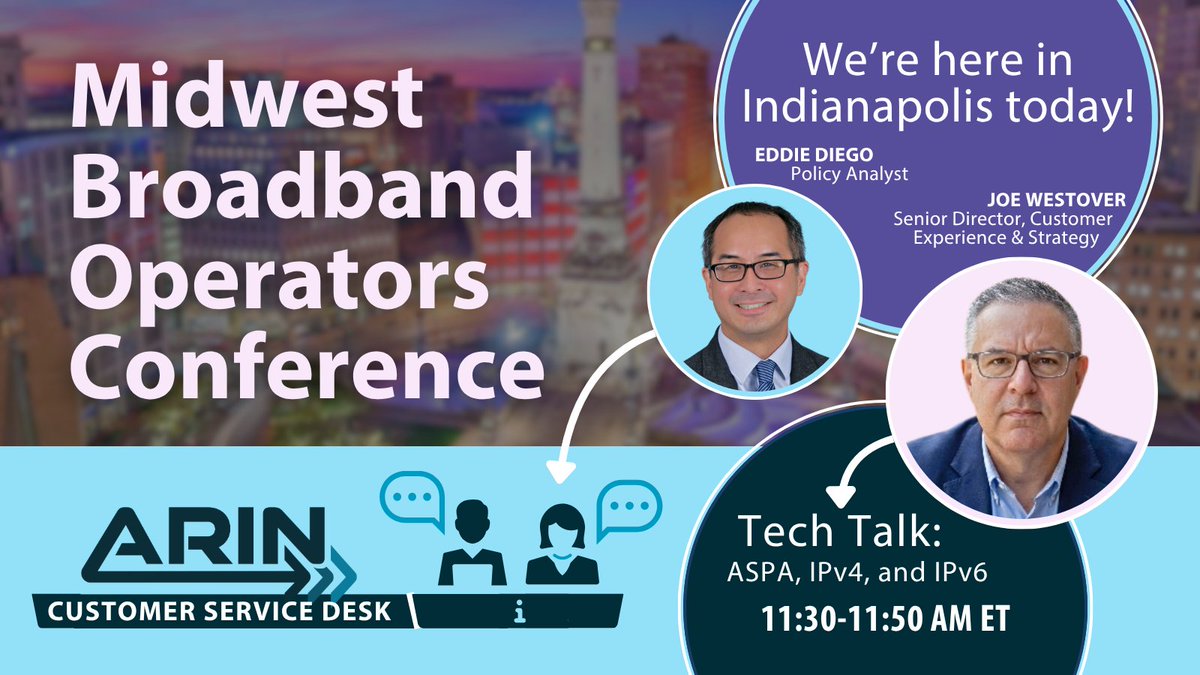 Midwest Broadband Operators Conference

We're here in Indianapolis today!

EDDIE DIEGO
Policy Analyst

JOE WESTOVER
Senior Director, Customer Experience & Strategy

ARIN
CUSTOMER SERVICE DESK

i

Tech Talk:
ASPA, IPv4, and IPv6
11:30-11:50 AM ET